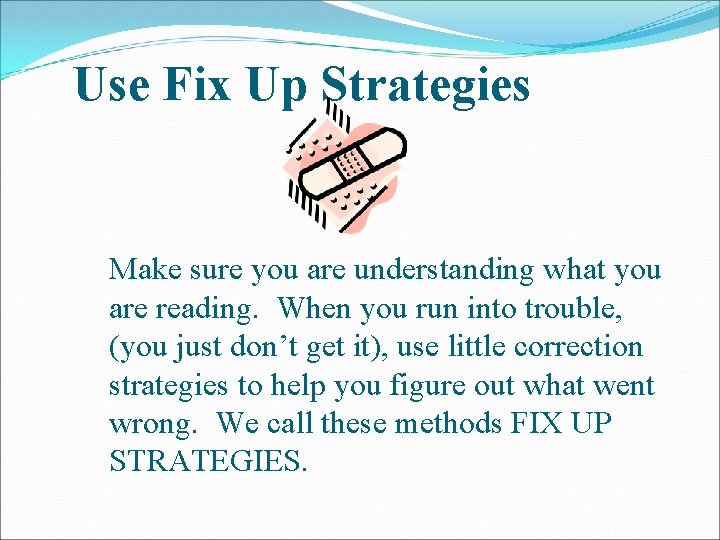 Use Fix Up Strategies

Make sure you are understanding what you are reading. When you run into trouble, (you just don’t get it), use little correction strategies to help you figure out what went wrong. We call these methods FIX UP STRATEGIES.